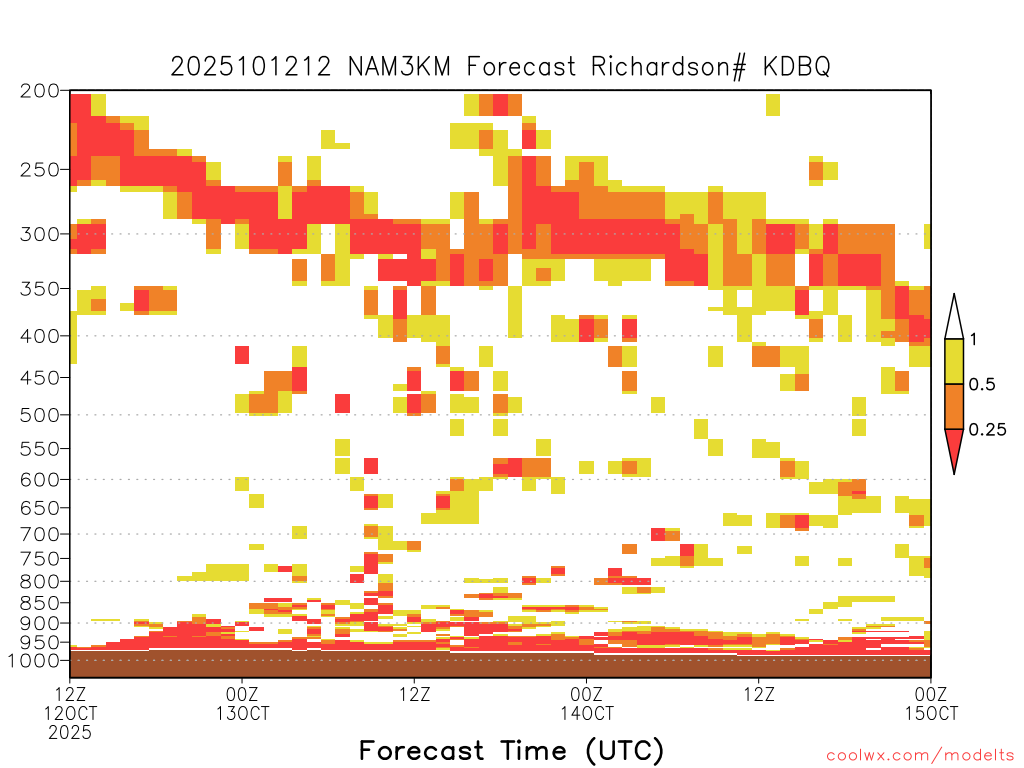 2025101212 NAM3KM Forecast Richardson# KDBQ

200
250
300
350
400
450
500
550
600
650
700
750
800
850
900
950
1000

1
0.5
0.25

12Z
12OCT
2025

00Z
13OCT

12Z

00Z
14OCT

12Z

00Z
15OCT

Forecast Time (UTC)

coolwx.com/modelts